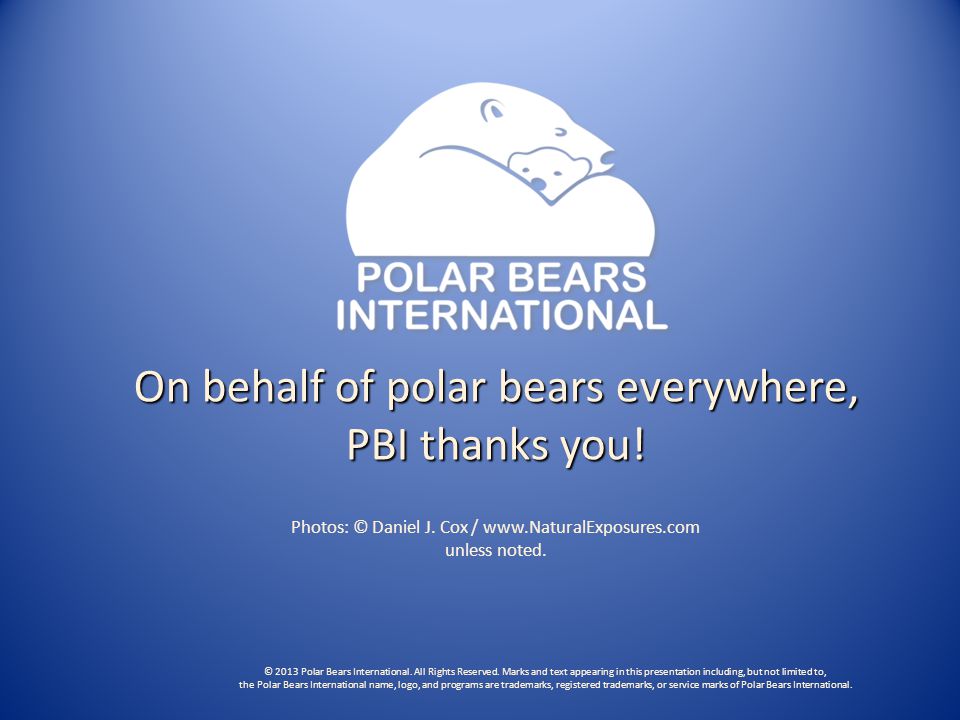 POLAR BEARS INTERNATIONAL

On behalf of polar bears everywhere, PBI thanks you!

Photos: © Daniel J. Cox / www.NaturalExposures.com unless noted.

© 2013 Polar Bears International. All Rights Reserved. Marks and text appearing in this presentation including, but not limited to, the Polar Bears International name, logo, and programs are trademarks, registered trademarks, or service marks of Polar Bears International.